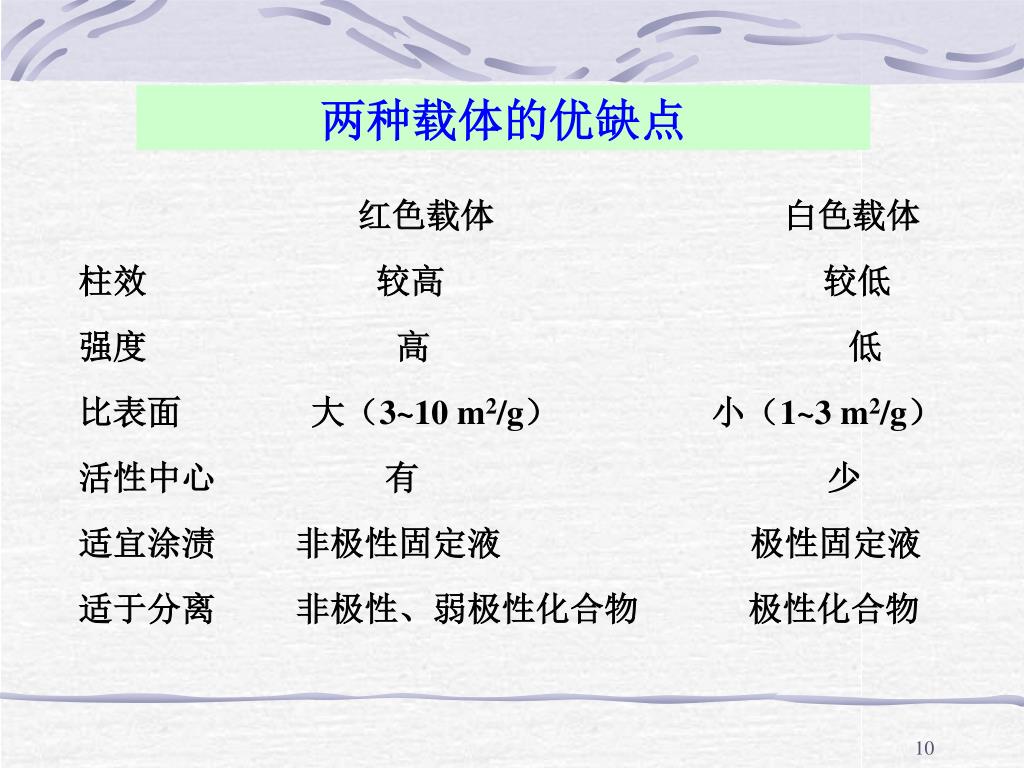 两种载体的优缺点

|  | 红色载体 | 白色载体 |
|---|---|---|
| 柱效 | 较高 | 较低 |
| 强度 | 高 | 低 |
| 比表面 | 大（3~10 $m^2/g$） | 小（1~3 $m^2/g$） |
| 活性中心 | 有 | 少 |
| 适宜涂渍 | 非极性固定液 | 极性固定液 |
| 适于分离 | 非极性、弱极性化合物 | 极性化合物 |

10